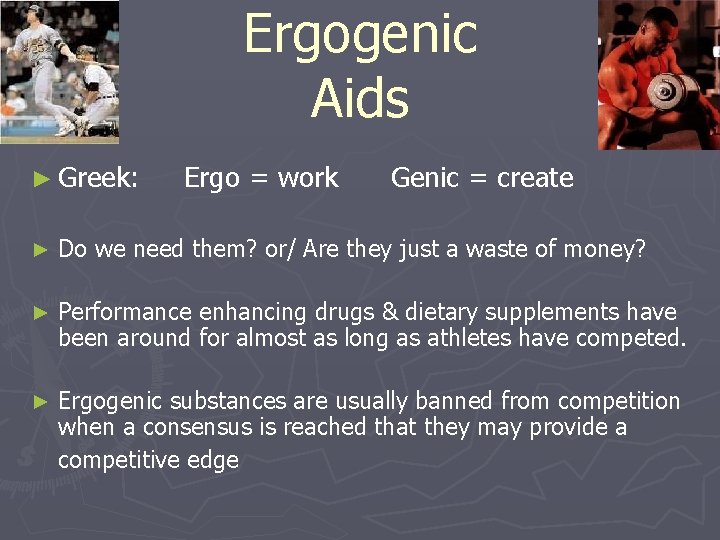 Ergogenic Aids

► Greek: Ergo = work Genic = create

► Do we need them? or/ Are they just a waste of money?

► Performance enhancing drugs & dietary supplements have been around for almost as long as athletes have competed.

► Ergogenic substances are usually banned from competition when a consensus is reached that they may provide a competitive edge